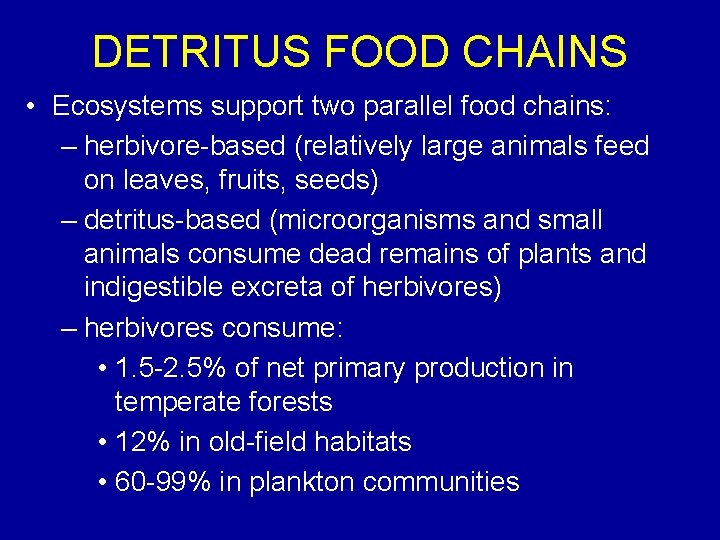 DETRITUS FOOD CHAINS

• Ecosystems support two parallel food chains:

– herbivore-based (relatively large animals feed on leaves, fruits, seeds)

– detritus-based (microorganisms and small animals consume dead remains of plants and indigestible excreta of herbivores)

– herbivores consume:

• 1.5-2.5% of net primary production in temperate forests

• 12% in old-field habitats

• 60-99% in plankton communities